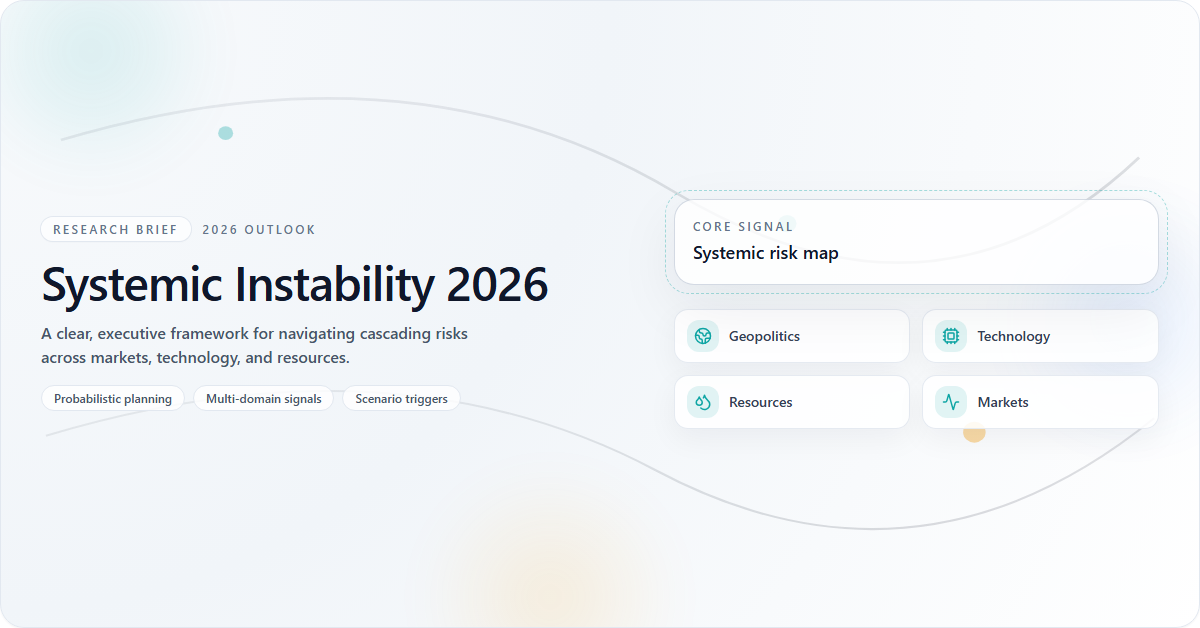 RESEARCH BRIEF 2026 OUTLOOK

Systemic Instability 2026

A clear, executive framework for navigating cascading risks across markets, technology, and resources.

Probabilistic planning Multi-domain signals Scenario triggers

CORE SIGNAL
Systemic risk map

Geopolitics
Technology
Resources
Markets